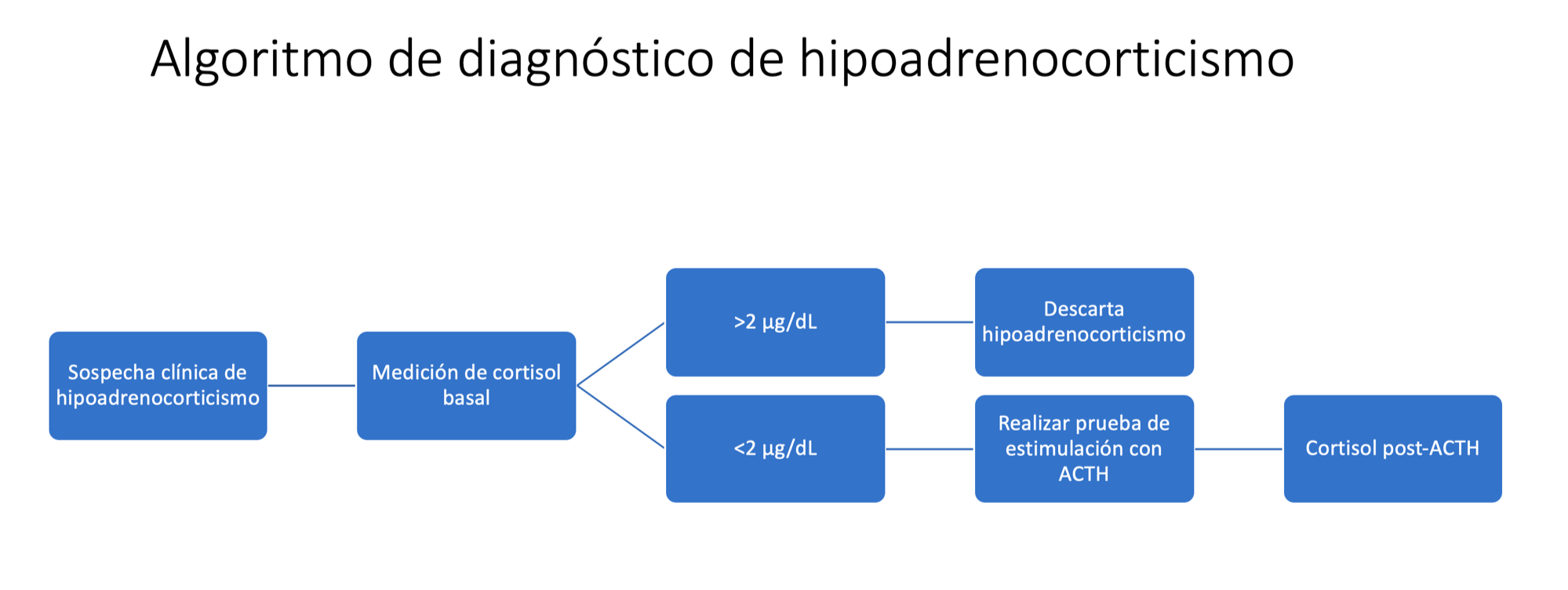 Algoritmo de diagnóstico de hipoadrenocorticismo

Sospecha clínica de hipoadrenocorticismo

Medición de cortisol basal

>2 µg/dL

Descarta hipoadrenocorticismo

<2 µg/dL

Realizar prueba de estimulación con ACTH

Cortisol post-ACTH